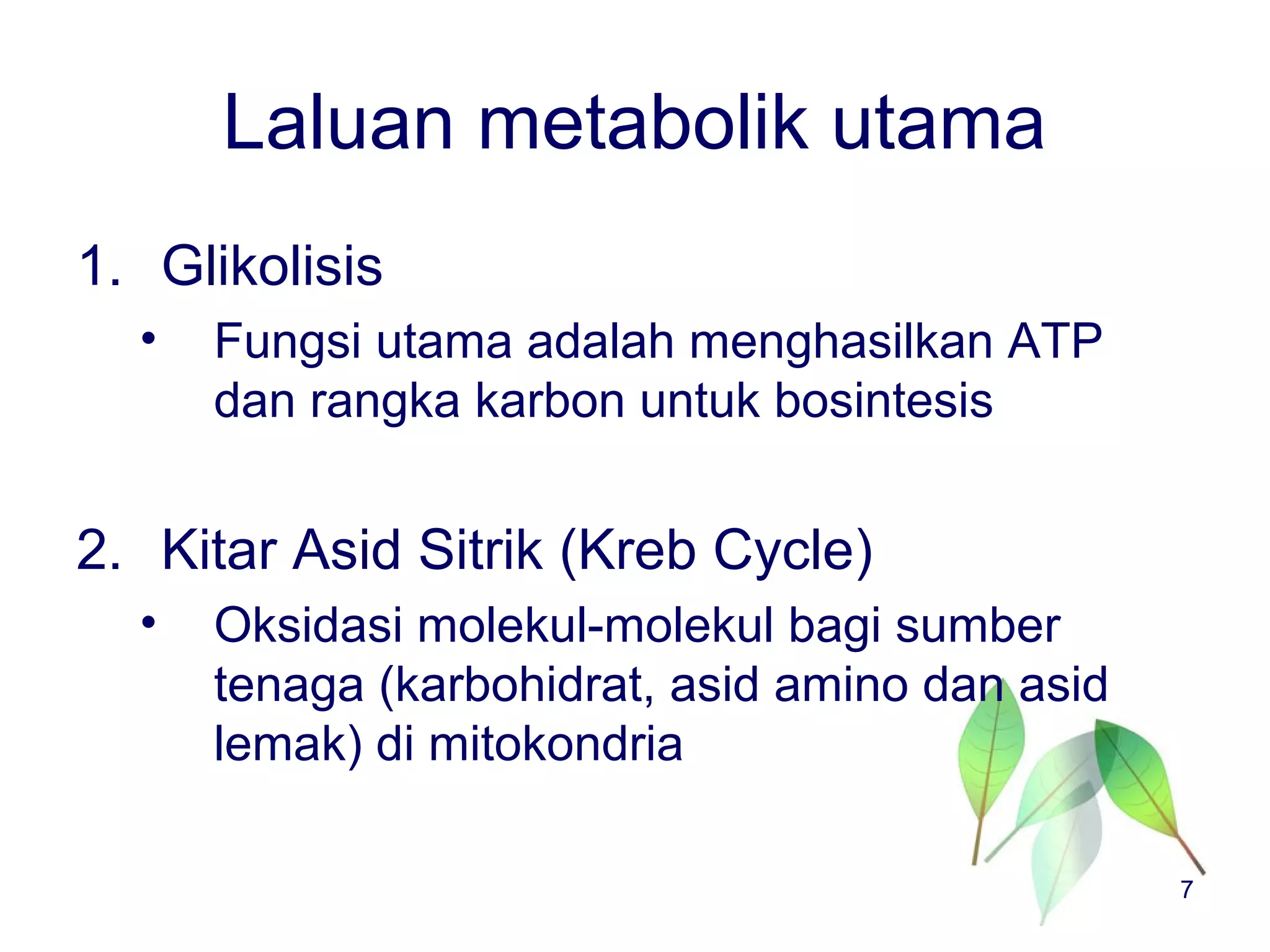 Laluan metabolik utama

1. Glikolisis
• Fungsi utama adalah menghasilkan ATP dan rangka karbon untuk bosintesis

2. Kitar Asid Sitrik (Kreb Cycle)
• Oksidasi molekul-molekul bagi sumber tenaga (karbohidrat, asid amino dan asid lemak) di mitokondria

7